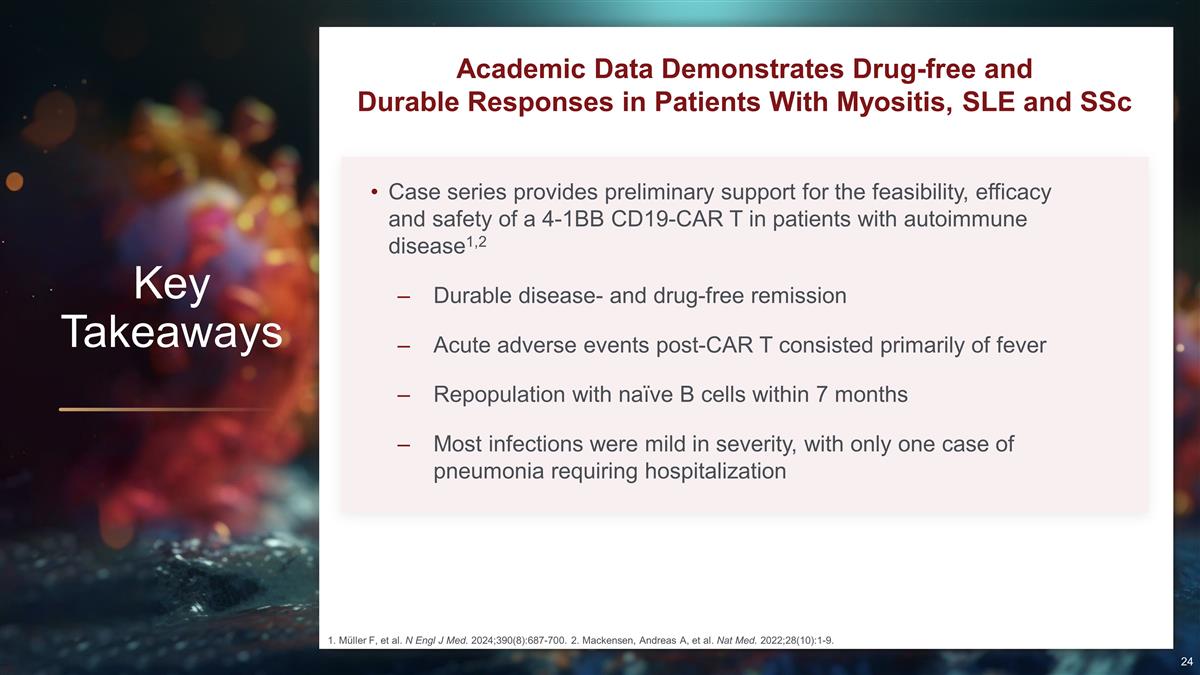 Key Takeaways

Academic Data Demonstrates Drug-free and Durable Responses in Patients With Myositis, SLE and SSc

• Case series provides preliminary support for the feasibility, efficacy and safety of a 4-1BB CD19-CAR T in patients with autoimmune disease$^{1,2}$

– Durable disease- and drug-free remission

– Acute adverse events post-CAR T consisted primarily of fever

– Repopulation with naïve B cells within 7 months

– Most infections were mild in severity, with only one case of pneumonia requiring hospitalization

1. Müller F, et al. N Engl J Med. 2024;390(8):687-700. 2. Mackensen, Andreas A, et al. Nat Med. 2022;28(10):1-9.

24